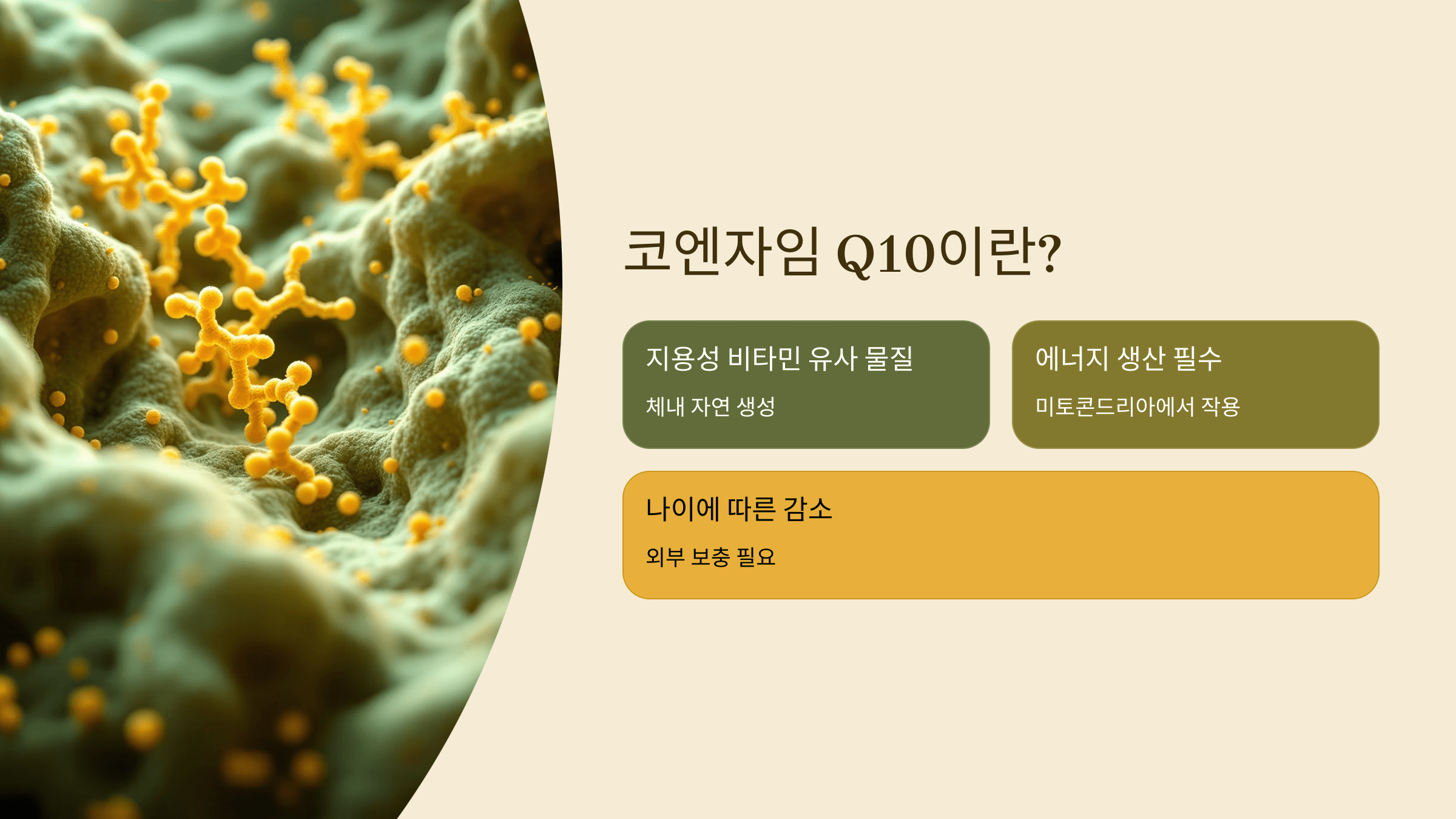 코엔자임 Q10이란?

지용성 비타민 유사 물질

체내 자연 생성

에너지 생산 필수

미토콘드리아에서 작용

나이에 따른 감소

외부 보충 필요